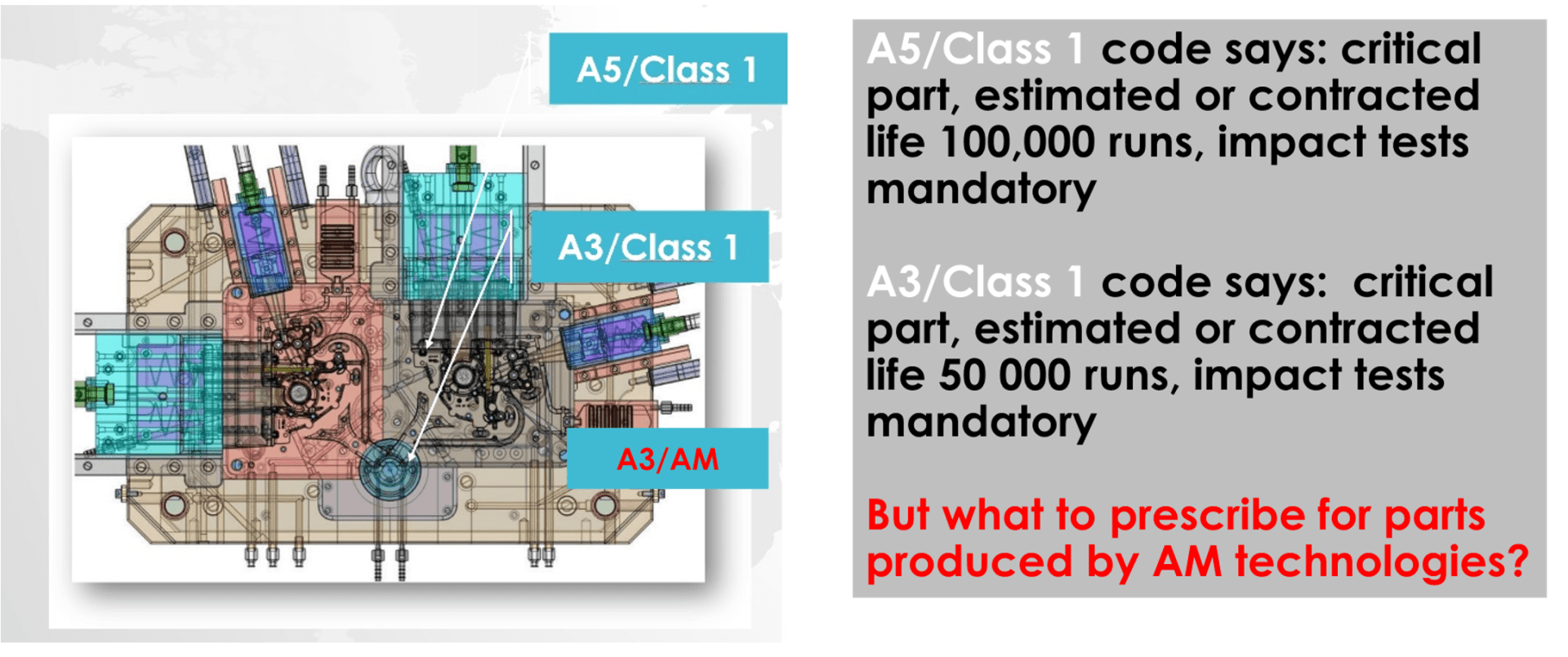 A5/Class 1

A3/Class 1

A3/AM

A5/Class 1 code says: critical part, estimated or contracted life 100,000 runs, impact tests mandatory

A3/Class 1 code says: critical part, estimated or contracted life 50 000 runs, impact tests mandatory

But what to prescribe for parts produced by AM technologies?